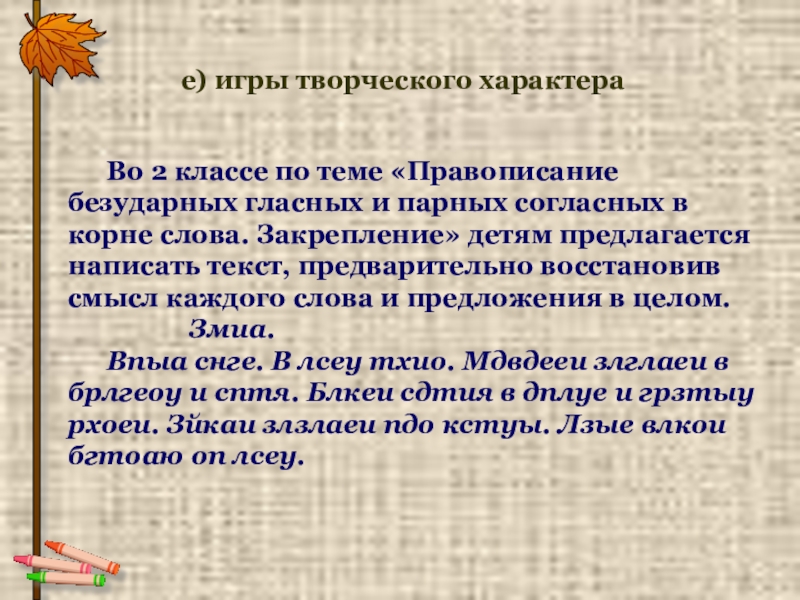 е) игры творческого характера

Во 2 классе по теме «Правописание безударных гласных и парных согласных в корне слова. Закрепление» детям предлагается написать текст, предварительно восстановив смысл каждого слова и предложения в целом.

Змиа.

Впыа снге. В лсеу тхио. Мдвдееи злглаеи в брлгеоу и сптя. Блкеи сдтия в дплуе и грзтыу рхоеи. Зйкаи злзлаеи пдо кстуы. Лзые влкои бгтоаю оп лсеу.